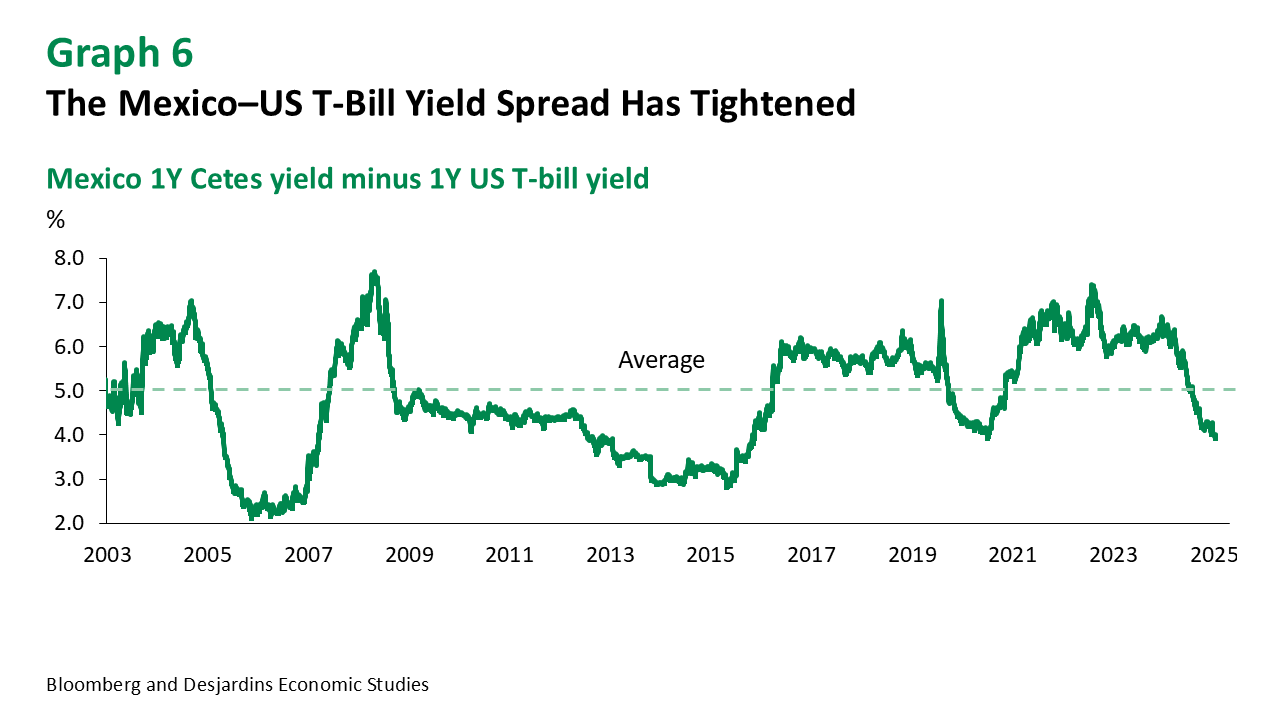 Graph 6
The Mexico–US T-Bill Yield Spread Has Tightened

Mexico 1Y Cetes yield minus 1Y US T-bill yield

%
8.0
7.0
6.0
5.0
4.0
3.0
2.0

Average

2003 2005 2007 2009 2011 2013 2015 2017 2019 2021 2023 2025

Bloomberg and Desjardins Economic Studies